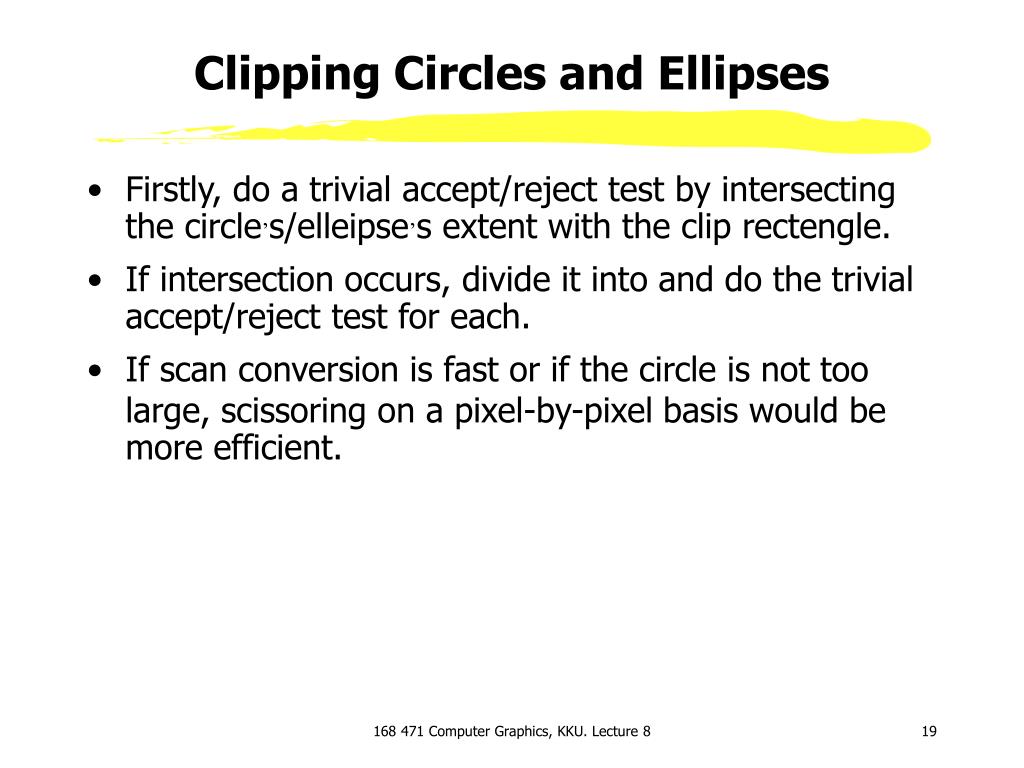 Clipping Circles and Ellipses

• Firstly, do a trivial accept/reject test by intersecting the circle's/elleipse's extent with the clip rectengle.

• If intersection occurs, divide it into and do the trivial accept/reject test for each.

• If scan conversion is fast or if the circle is not too large, scissoring on a pixel-by-pixel basis would be more efficient.

168 471 Computer Graphics, KKU. Lecture 8

19